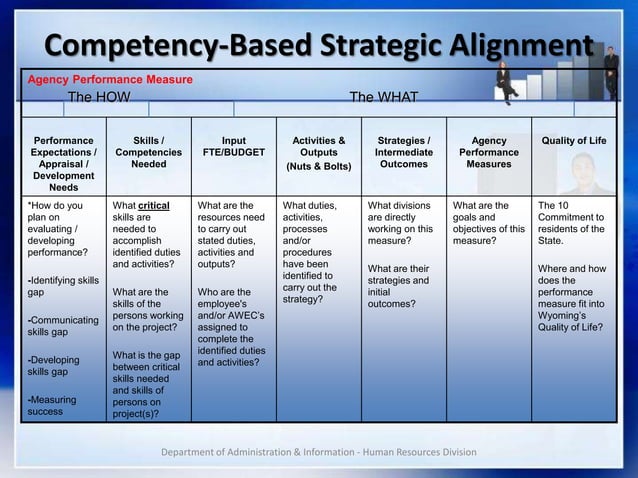 Competency-Based Strategic Alignment

Agency Performance Measure

The HOW

The WHAT

| Performance Expectations / Appraisal / Development Needs | Skills / Competencies Needed | Input FTE/BUDGET | Activities & Outputs (Nuts & Bolts) | Strategies / Intermediate Outcomes | Agency Performance Measures | Quality of Life |
|---|---|---|---|---|---|---|
| *How do you plan on evaluating / developing performance? -Identifying skills gap -Communicating skills gap -Developing skills gap -Measuring success | What critical skills are needed to accomplish identified duties and activities? What are the skills of the persons working on the project? What is the gap between critical skills needed and skills of persons on project(s)? | What are the resources need to carry out stated duties, activities and outputs? Who are the employee's and/or AWEC's assigned to complete the identified duties and activities? | What duties, activities, processes and/or procedures have been identified to carry out the strategy? | What divisions are directly working on this measure? What are their strategies and initial outcomes? | What are the goals and objectives of this measure? | The 10 Commitment to residents of the State. Where and how does the performance measure fit into Wyoming's Quality of Life? |

Department of Administration & Information - Human Resources Division